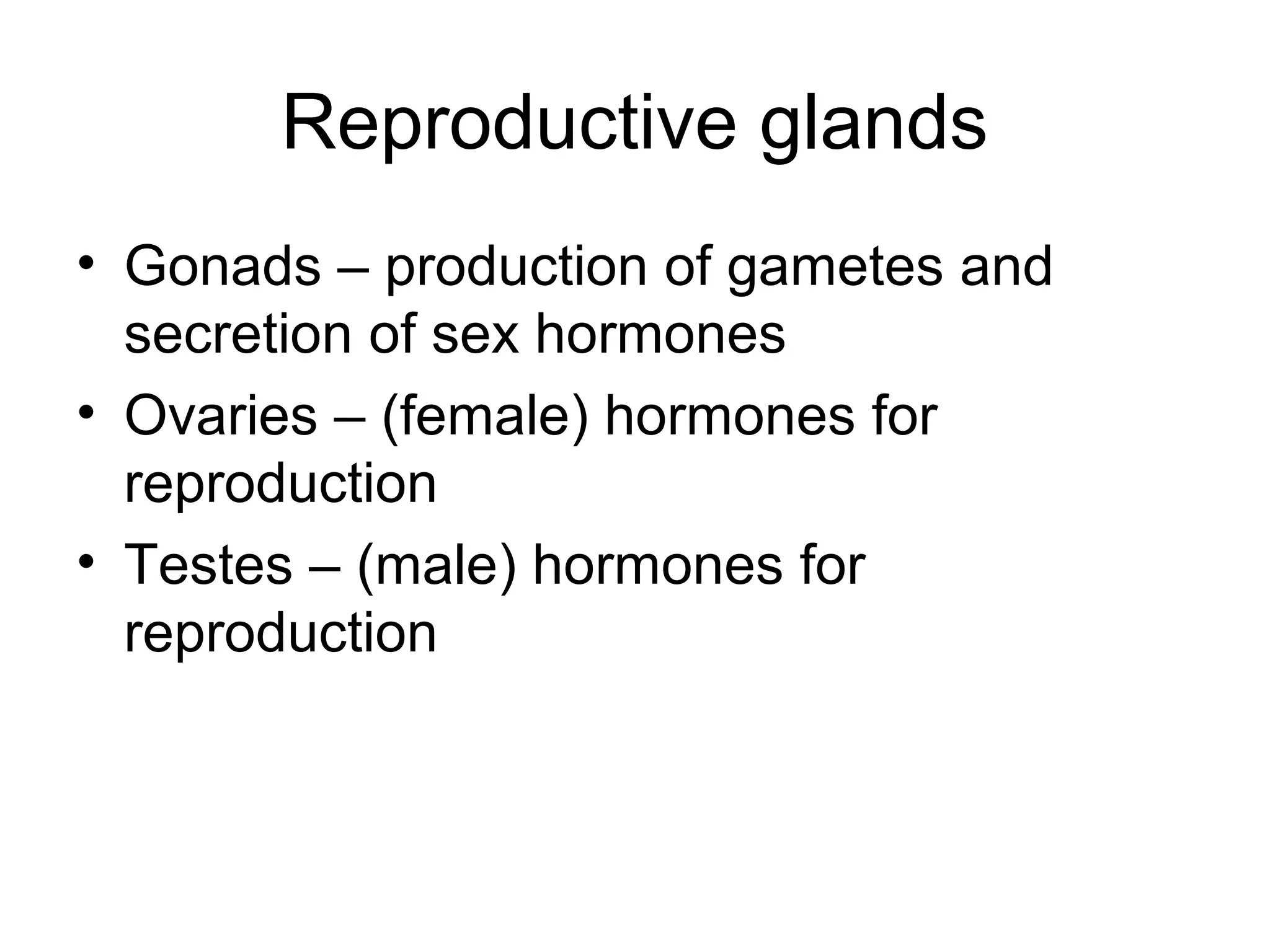 Reproductive glands

• Gonads – production of gametes and secretion of sex hormones
• Ovaries – (female) hormones for reproduction
• Testes – (male) hormones for reproduction